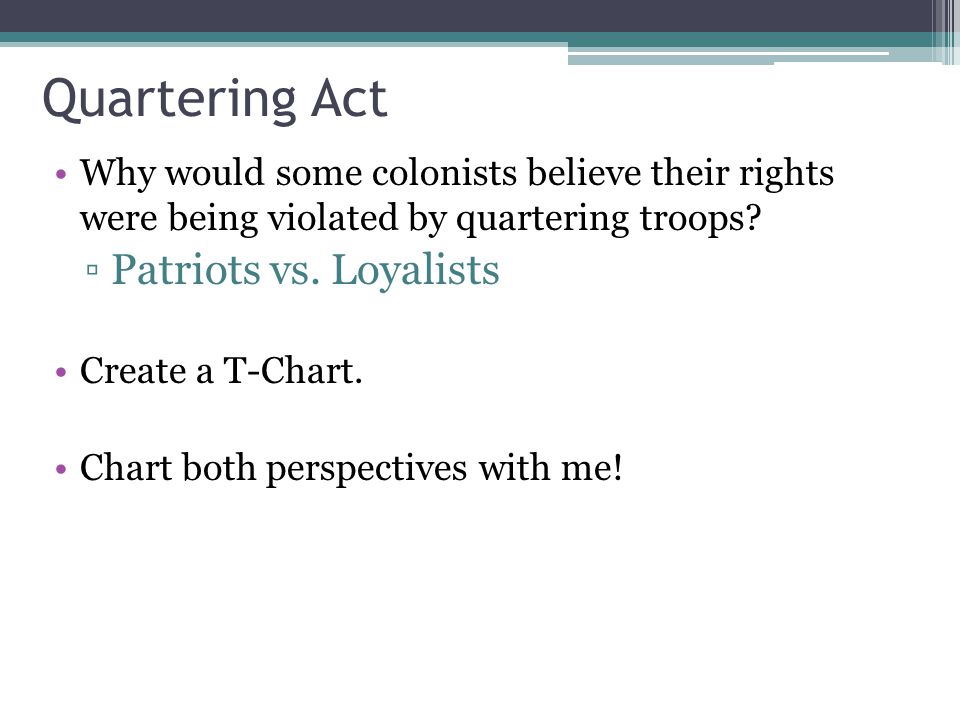 Quartering Act

• Why would some colonists believe their rights were being violated by quartering troops?
▫ Patriots vs. Loyalists

• Create a T-Chart.

• Chart both perspectives with me!